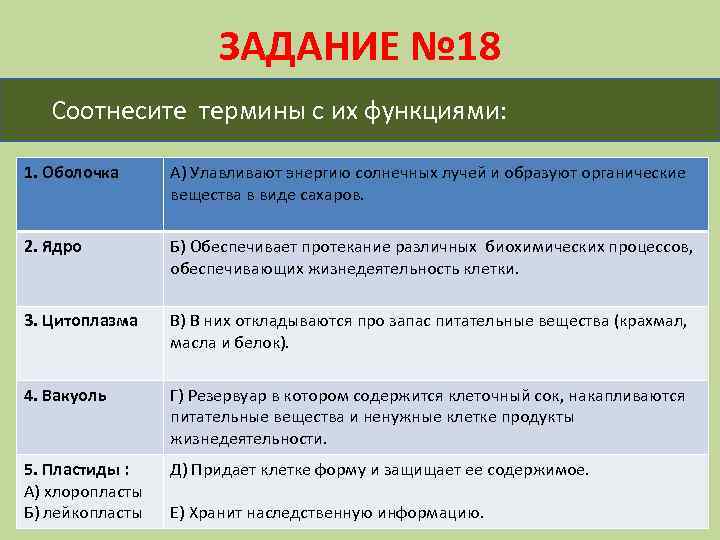 ЗАДАНИЕ №18

Соотнесите термины с их функциями:

| 1. Оболочка | А) Улавливают энергию солнечных лучей и образуют органические вещества в виде сахаров. |
|---|---|
| 2. Ядро | Б) Обеспечивает протекание различных биохимических процессов, обеспечивающих жизнедеятельность клетки. |
| 3. Цитоплазма | В) В них откладываются про запас питательные вещества (крахмал, масла и белок). |
| 4. Вакуоль | Г) Резервуар в котором содержится клеточный сок, накапливаются питательные вещества и ненужные клетке продукты жизнедеятельности. |
| 5. Пластиды : А) хлоропласты Б) лейкопласты | Д) Придает клетке форму и защищает ее содержимое. Е) Хранит наследственную информацию. |